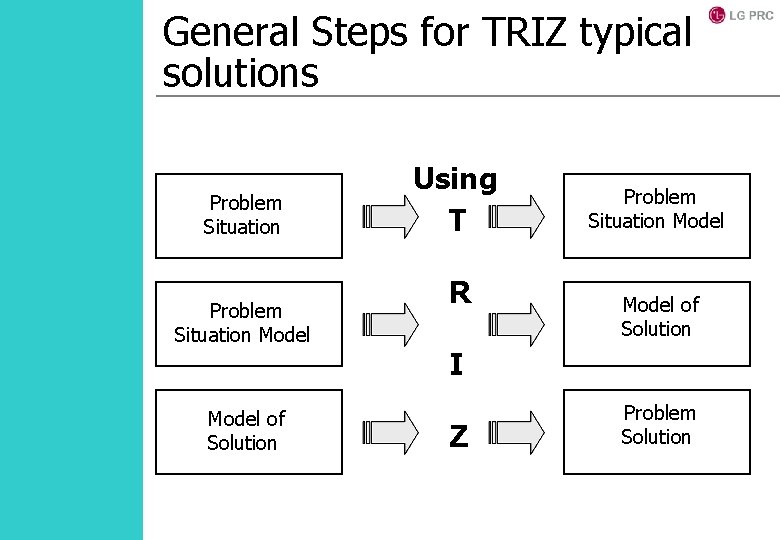 LG PRC

General Steps for TRIZ typical solutions

Problem Situation

Using T

Problem Situation Model

Problem Situation Model

R

Model of Solution

I

Model of Solution

Z

Problem Solution